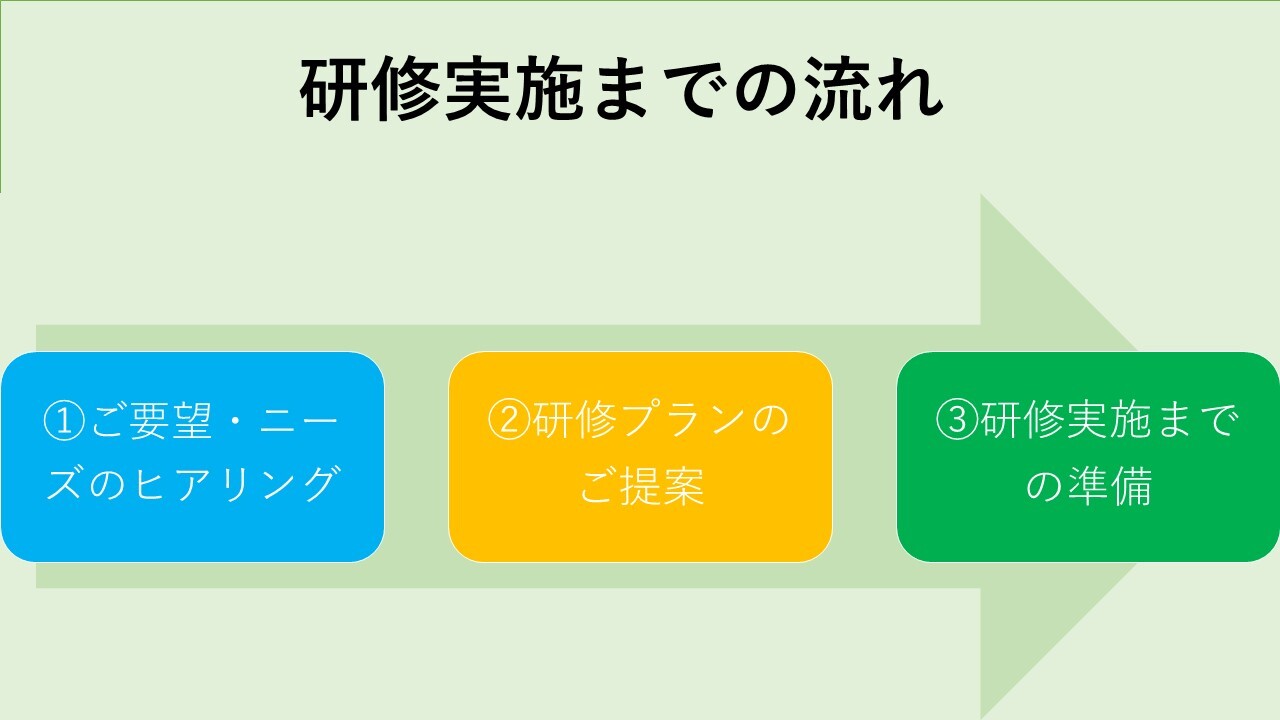 研修実施までの流れ

①ご要望・ニーズのヒアリング

②研修プランのご提案

③研修実施までの準備